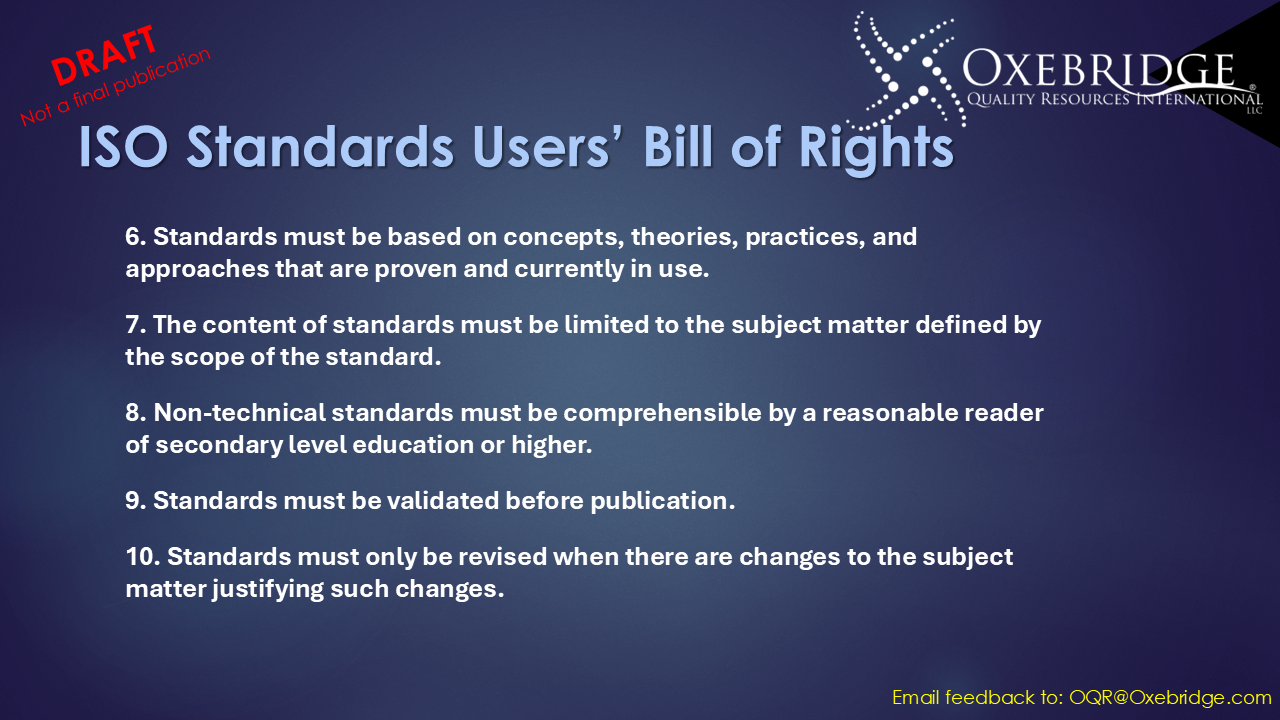 DRAFT
Not a final publication

OXEBRIDGE®
QUALITY RESOURCES INTERNATIONAL
LLC

ISO Standards Users' Bill of Rights

6. Standards must be based on concepts, theories, practices, and approaches that are proven and currently in use.

7. The content of standards must be limited to the subject matter defined by the scope of the standard.

8. Non-technical standards must be comprehensible by a reasonable reader of secondary level education or higher.

9. Standards must be validated before publication.

10. Standards must only be revised when there are changes to the subject matter justifying such changes.

Email feedback to: OQR@Oxebridge.com